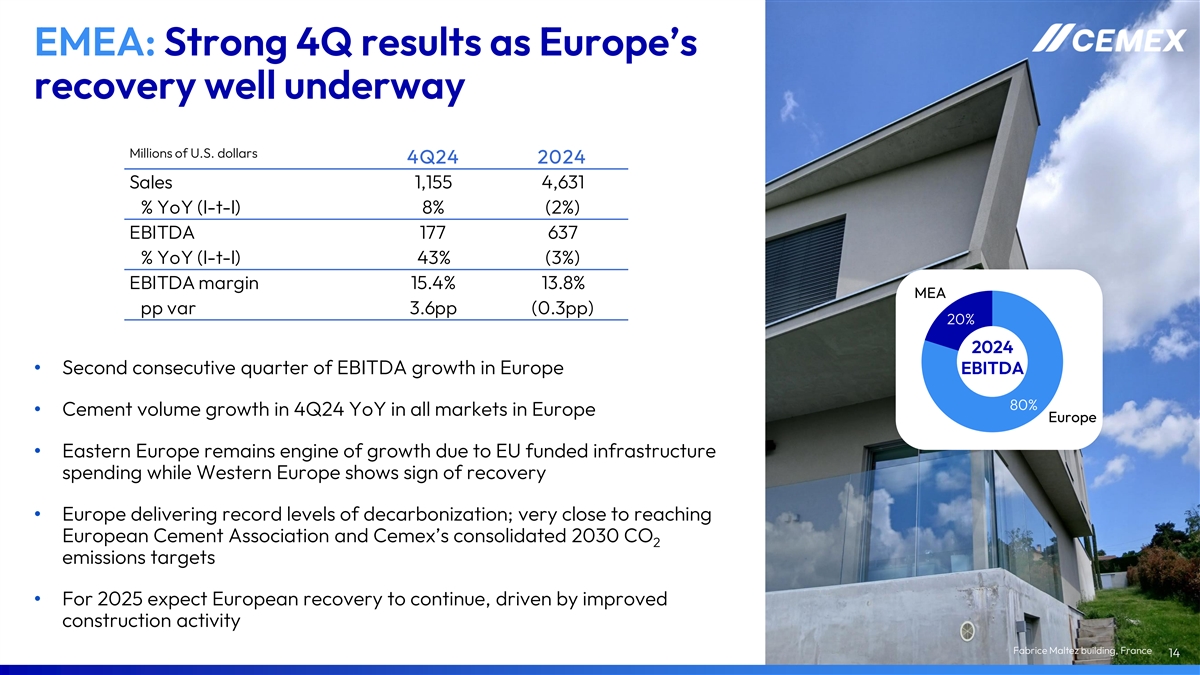 EMEA: Strong 4Q results as Europe's recovery well underway

CEMEX

| Millions of U.S. dollars | 4Q24 | 2024 |
|---|---|---|
| Sales | 1,155 | 4,631 |
| % YoY (l-t-l) | 8% | (2%) |
| EBITDA | 177 | 637 |
| % YoY (l-t-l) | 43% | (3%) |
| EBITDA margin | 15.4% | 13.8% |
| pp var | 3.6pp | (0.3pp) |

MEA
20%
2024
EBITDA
80%
Europe

• Second consecutive quarter of EBITDA growth in Europe

• Cement volume growth in 4Q24 YoY in all markets in Europe

• Eastern Europe remains engine of growth due to EU funded infrastructure spending while Western Europe shows sign of recovery

• Europe delivering record levels of decarbonization; very close to reaching European Cement Association and Cemex's consolidated 2030 $CO_2$ emissions targets

• For 2025 expect European recovery to continue, driven by improved construction activity

Fabrice Maltez building, France

14